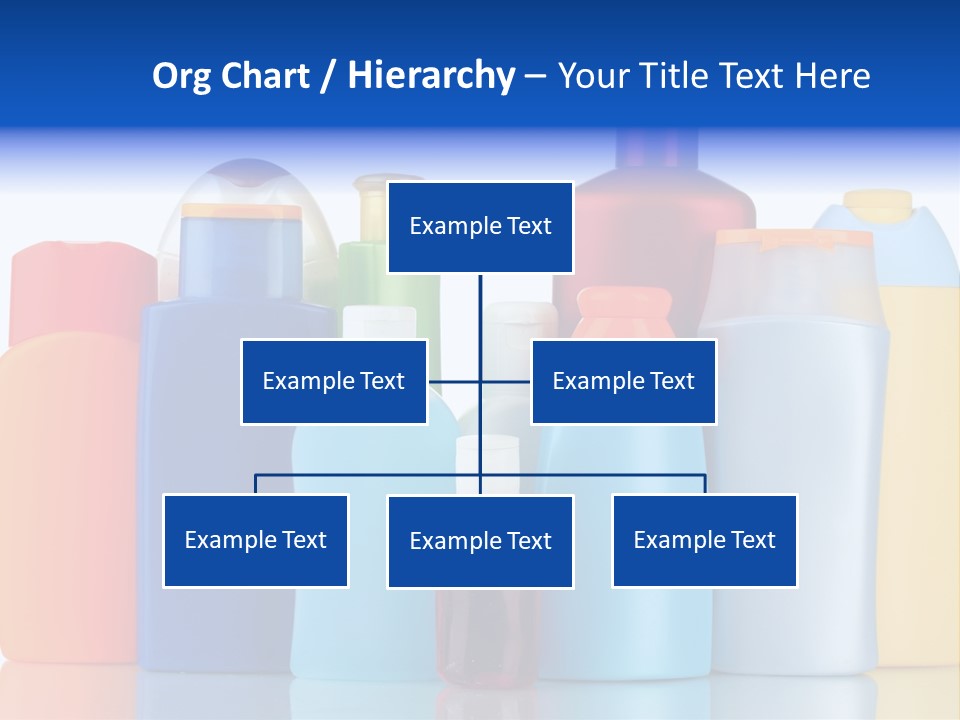 Org Chart / Hierarchy – Your Title Text Here

Example Text

Example Text

Example Text

Example Text

Example Text

Example Text